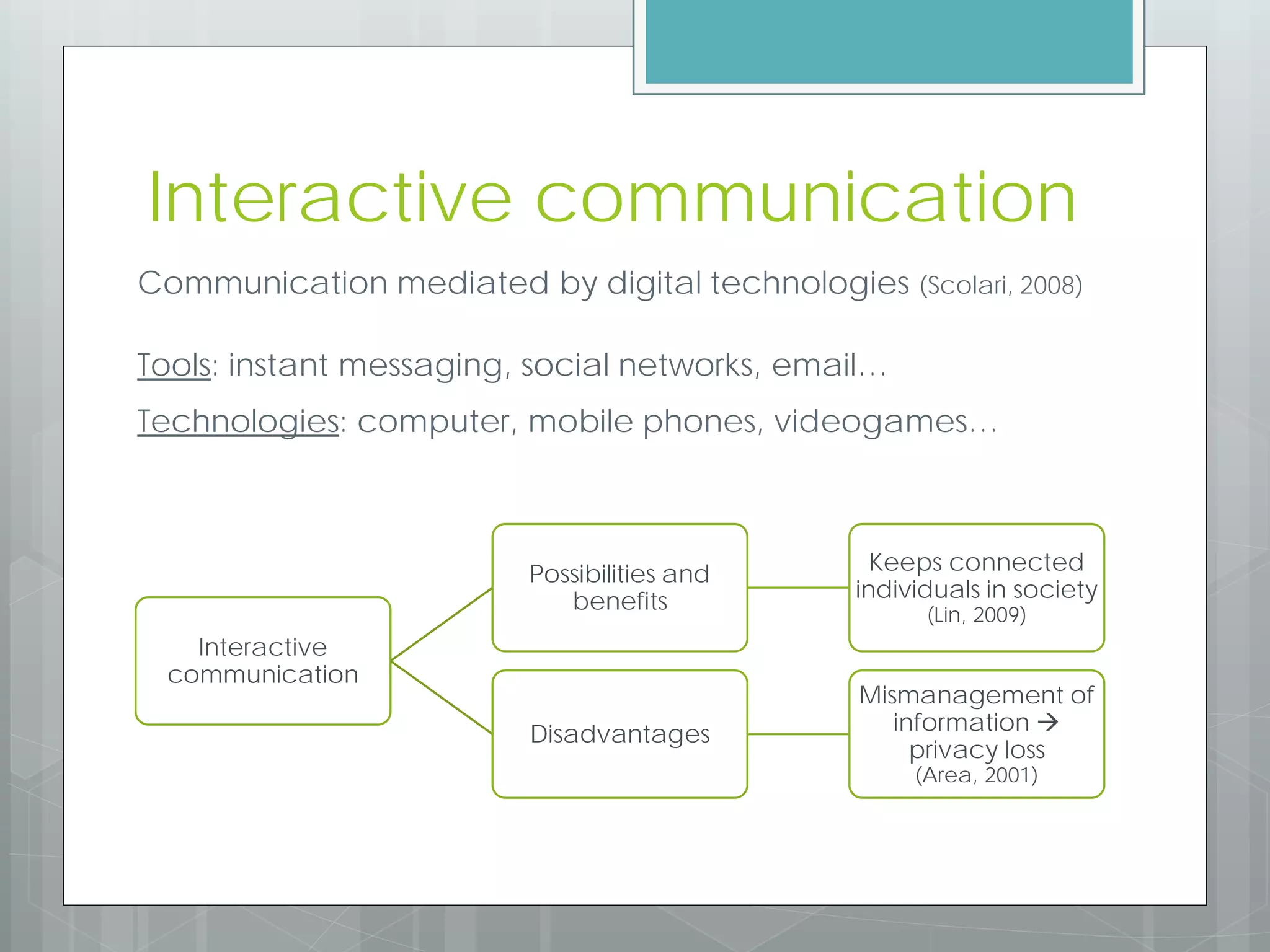 Interactive communication

Communication mediated by digital technologies (Scolari, 2008)

Tools: instant messaging, social networks, email…

Technologies: computer, mobile phones, videogames…

Interactive communication

Possibilities and benefits

Keeps connected individuals in society (Lin, 2009)

Disadvantages

Mismanagement of information → privacy loss (Area, 2001)